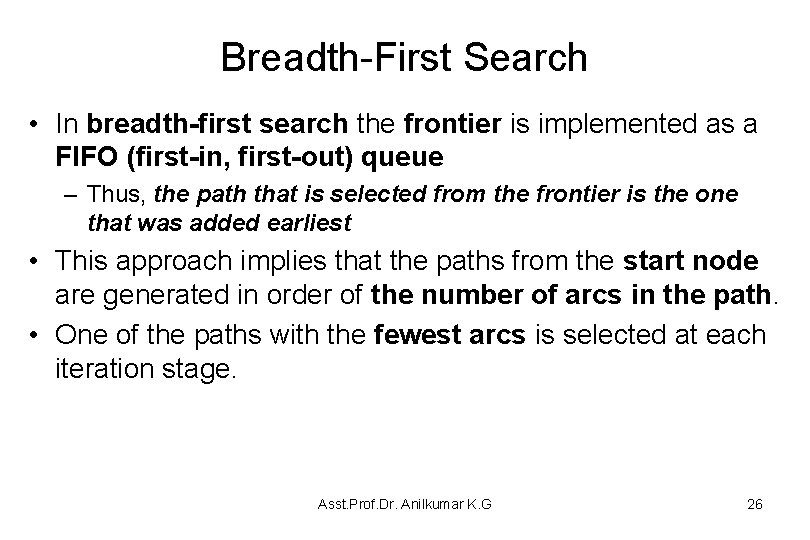 Breadth-First Search

• In breadth-first search the frontier is implemented as a FIFO (first-in, first-out) queue

– Thus, the path that is selected from the frontier is the one that was added earliest

• This approach implies that the paths from the start node are generated in order of the number of arcs in the path.

• One of the paths with the fewest arcs is selected at each iteration stage.

Asst.Prof.Dr. Anilkumar K.G

26